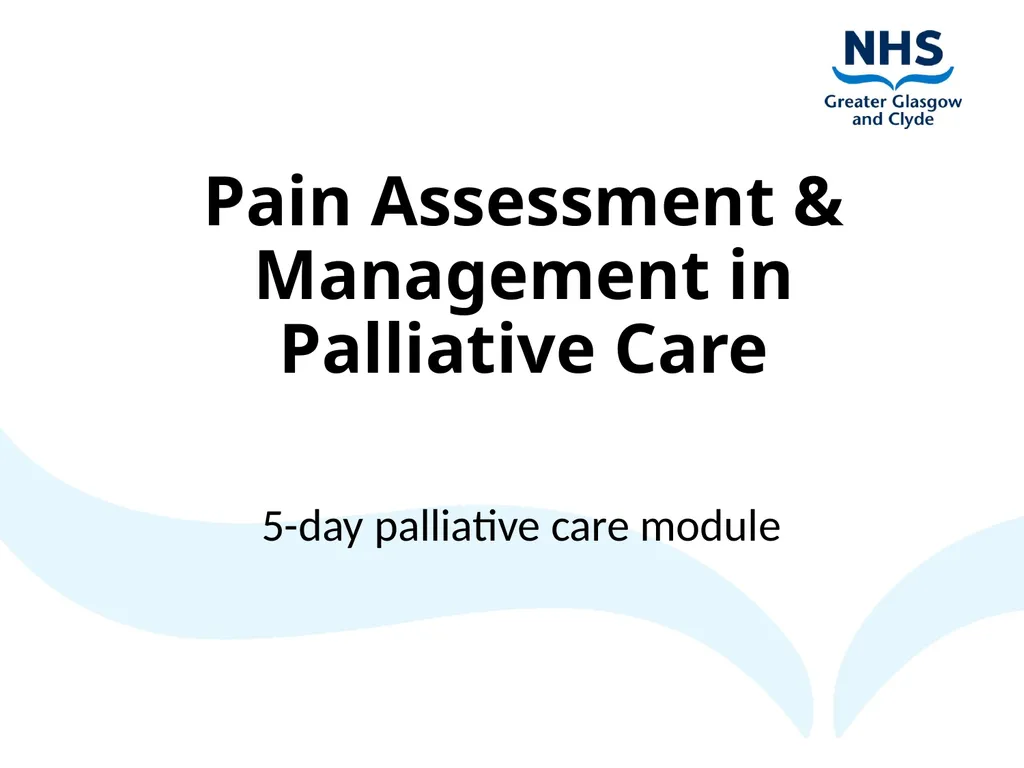 NHS
Greater Glasgow and Clyde

Pain Assessment & Management in Palliative Care

5-day palliative care module